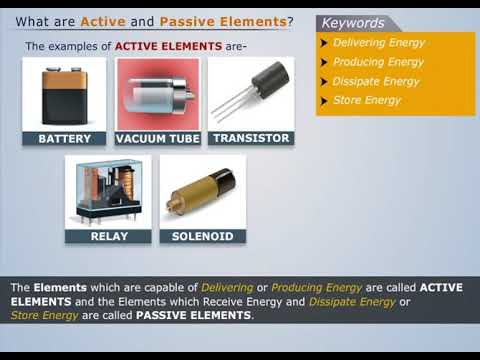 What are Active and Passive Elements?

The examples of ACTIVE ELEMENTS are-

BATTERY

VACUUM TUBE

TRANSISTOR

RELAY

SOLENOID

Keywords

Delivering Energy

Producing Energy

Dissipate Energy

Store Energy

The Elements which are capable of Delivering or Producing Energy are called ACTIVE ELEMENTS and the Elements which Receive Energy and Dissipate Energy or Store Energy are called PASSIVE ELEMENTS.